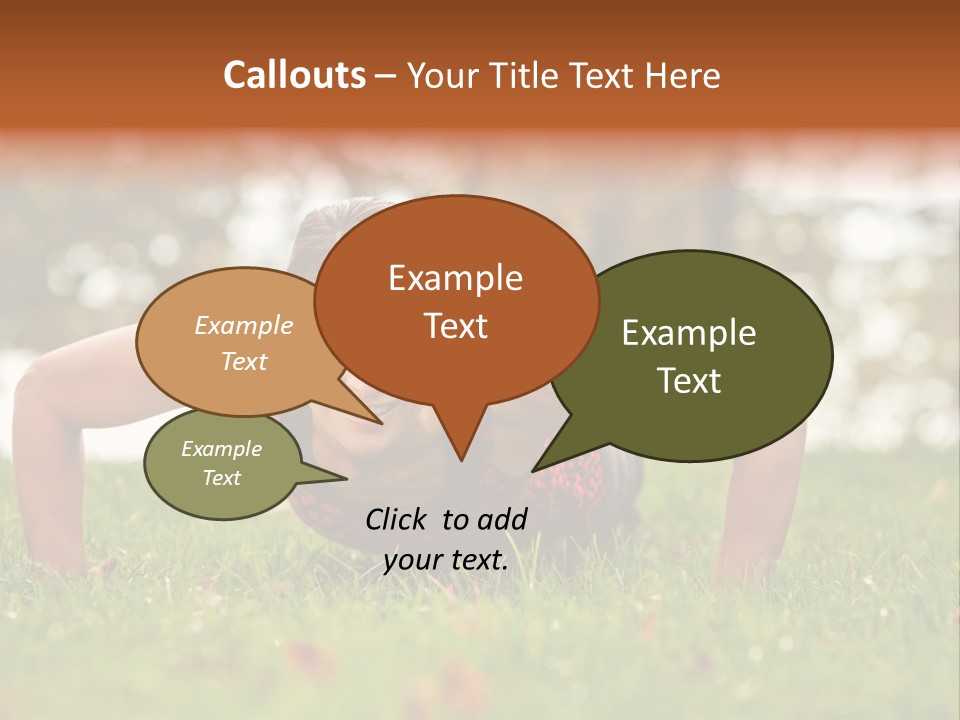 Callouts – Your Title Text Here

Example Text

Example Text

Example Text

Example Text

Click to add your text.